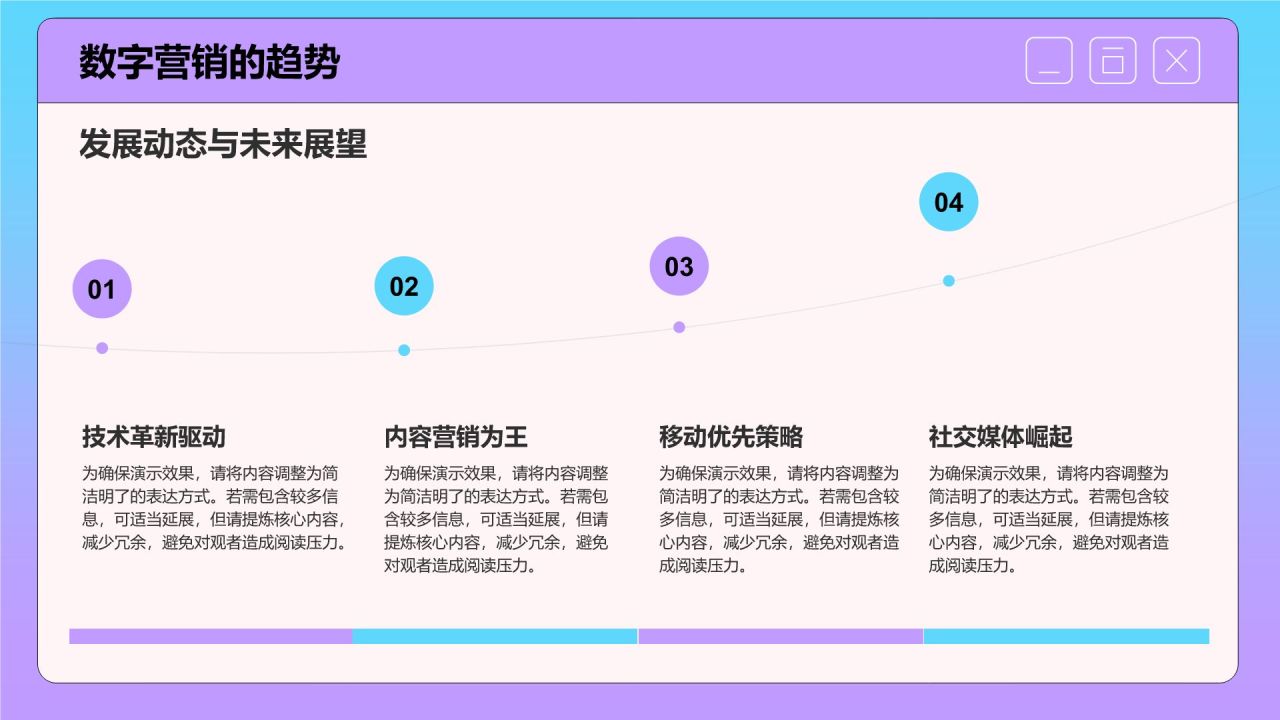 数字营销的趋势

发展动态与未来展望

01

02

03

04

技术革新驱动

为确保演示效果，请将内容调整为简洁明了的表达方式。若需包含较多信息，可适当延展，但请提炼核心内容，减少冗余，避免对观者造成阅读压力。

内容营销为王

为确保演示效果，请将内容调整为简洁明了的表达方式。若需包含较多信息，可适当延展，但请提炼核心内容，减少冗余，避免对观者造成阅读压力。

移动优先策略

为确保演示效果，请将内容调整为简洁明了的表达方式。若需包含较多信息，可适当延展，但请提炼核心内容，减少冗余，避免对观者造成阅读压力。

社交媒体崛起

为确保演示效果，请将内容调整为简洁明了的表达方式。若需包含较多信息，可适当延展，但请提炼核心内容，减少冗余，避免对观者造成阅读压力。